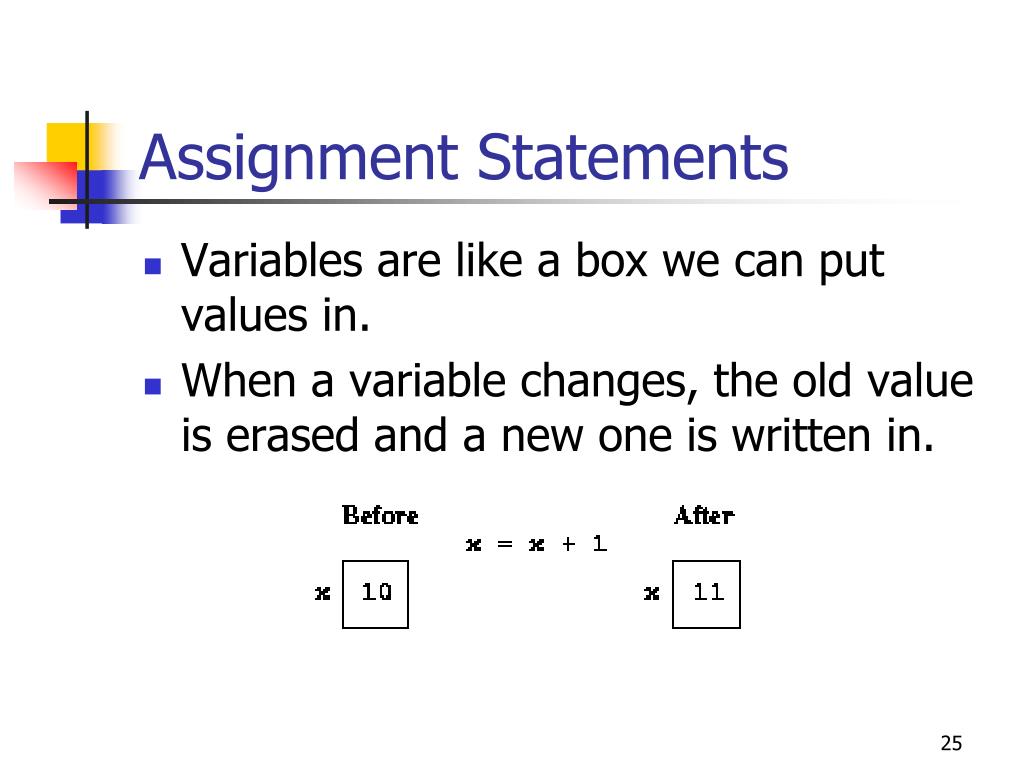 Assignment Statements

- Variables are like a box we can put values in.
- When a variable changes, the old value is erased and a new one is written in.

Before

x = x + 1

After

x 10

x 11

25